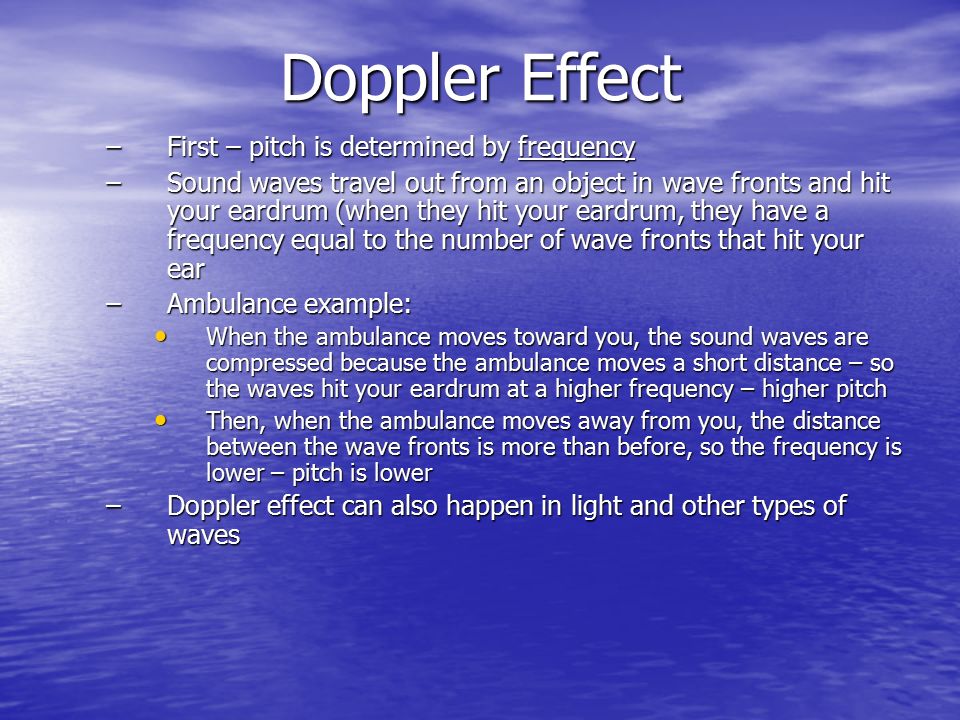 Doppler Effect

– First – pitch is determined by frequency
– Sound waves travel out from an object in wave fronts and hit your eardrum (when they hit your eardrum, they have a frequency equal to the number of wave fronts that hit your ear
– Ambulance example:
• When the ambulance moves toward you, the sound waves are compressed because the ambulance moves a short distance – so the waves hit your eardrum at a higher frequency – higher pitch
• Then, when the ambulance moves away from you, the distance between the wave fronts is more than before, so the frequency is lower – pitch is lower
– Doppler effect can also happen in light and other types of waves